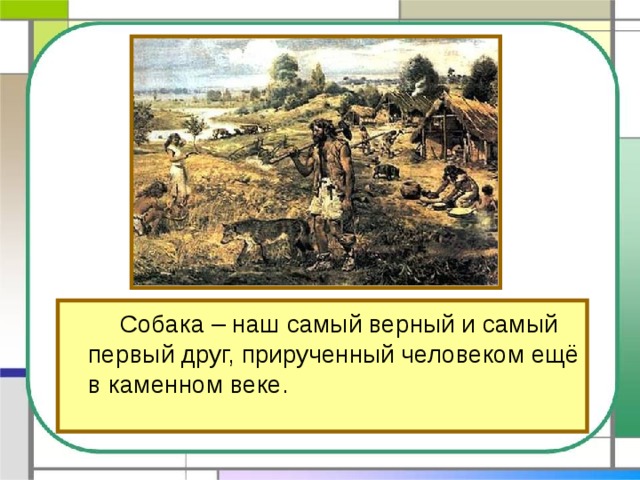 Собака – наш самый верный и самый первый друг, прирученный человеком ещё в каменном веке.